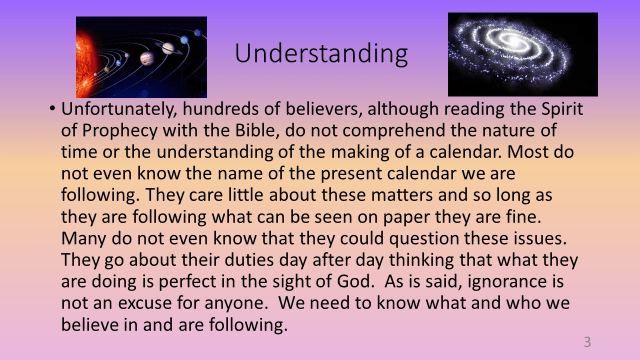 Understanding

• Unfortunately, hundreds of believers, although reading the Spirit of Prophecy with the Bible, do not comprehend the nature of time or the understanding of the making of a calendar. Most do not even know the name of the present calendar we are following. They care little about these matters and so long as they are following what can be seen on paper they are fine. Many do not even know that they could question these issues. They go about their duties day after day thinking that what they are doing is perfect in the sight of God. As is said, ignorance is not an excuse for anyone. We need to know what and who we believe in and are following.

3